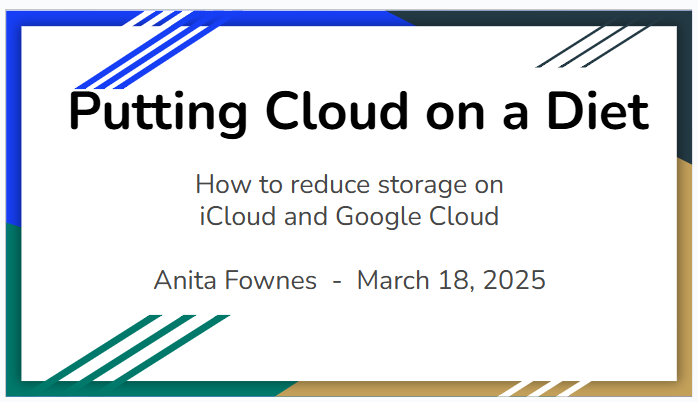 Putting Cloud on a Diet

How to reduce storage on iCloud and Google Cloud

Anita Fownes - March 18, 2025